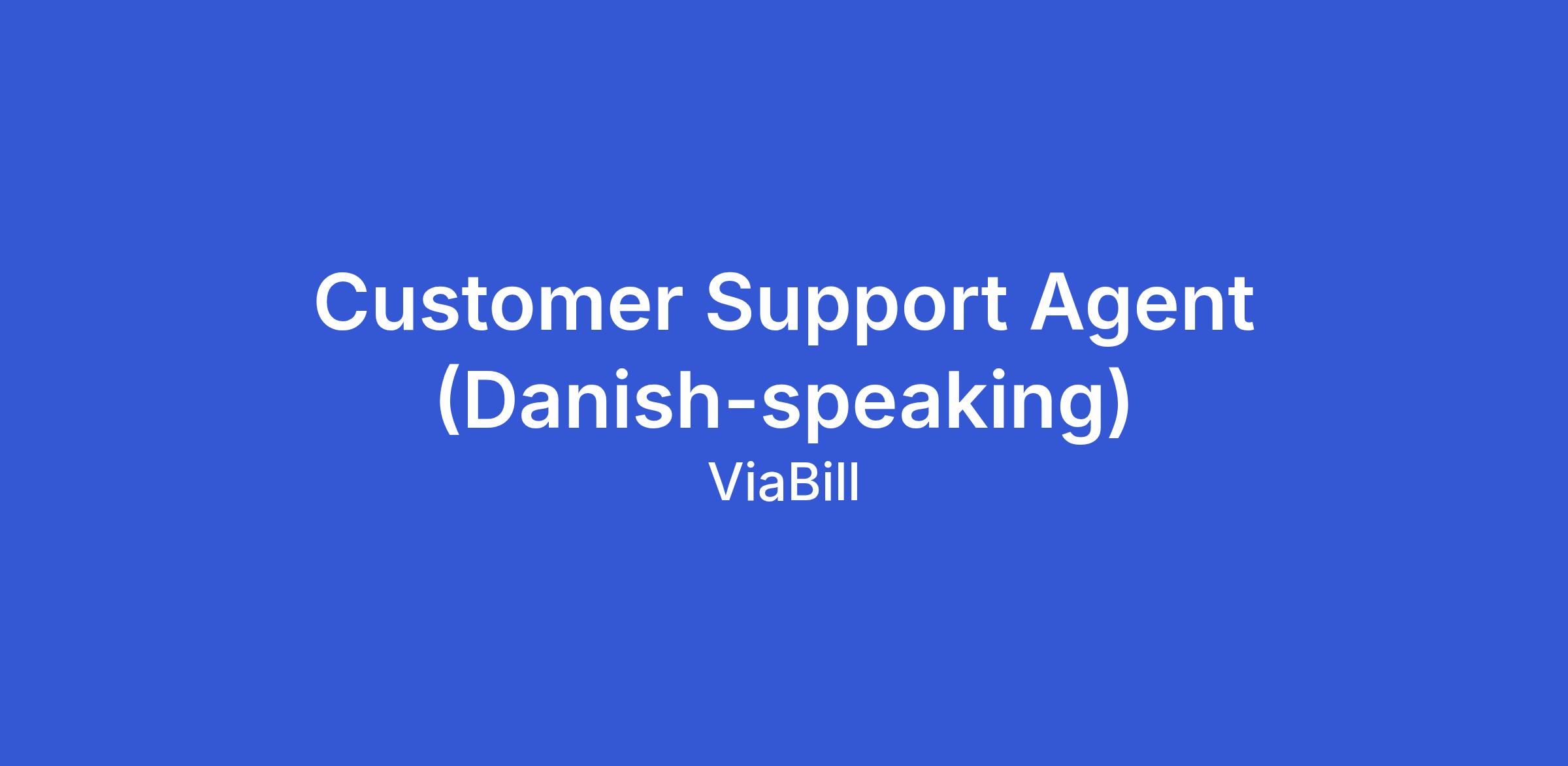 Customer Support Agent (Danish-speaking)

ViaBill